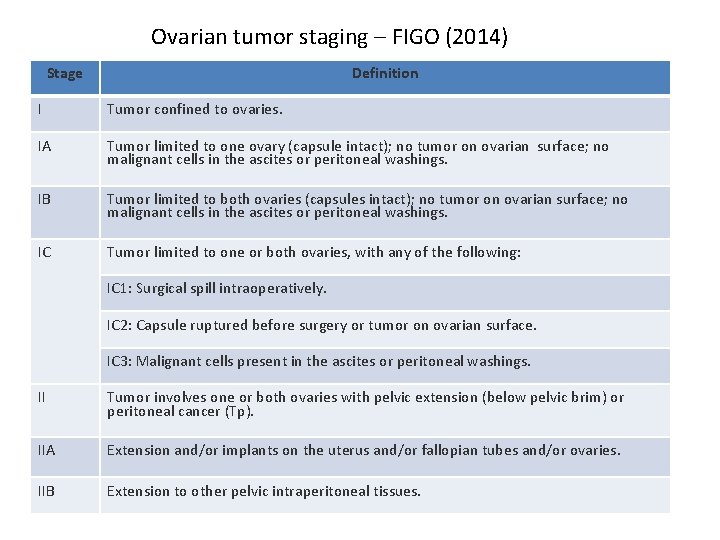 Ovarian tumor staging – FIGO (2014)

| Stage | Definition |
|---|---|
| I | Tumor confined to ovaries. |
| IA | Tumor limited to one ovary (capsule intact); no tumor on ovarian surface; no malignant cells in the ascites or peritoneal washings. |
| IB | Tumor limited to both ovaries (capsules intact); no tumor on ovarian surface; no malignant cells in the ascites or peritoneal washings. |
| IC | Tumor limited to one or both ovaries, with any of the following: |
| | IC1: Surgical spill intraoperatively. |
| | IC2: Capsule ruptured before surgery or tumor on ovarian surface. |
| | IC3: Malignant cells present in the ascites or peritoneal washings. |
| II | Tumor involves one or both ovaries with pelvic extension (below pelvic brim) or peritoneal cancer (Tp). |
| IIA | Extension and/or implants on the uterus and/or fallopian tubes and/or ovaries. |
| IIB | Extension to other pelvic intraperitoneal tissues. |